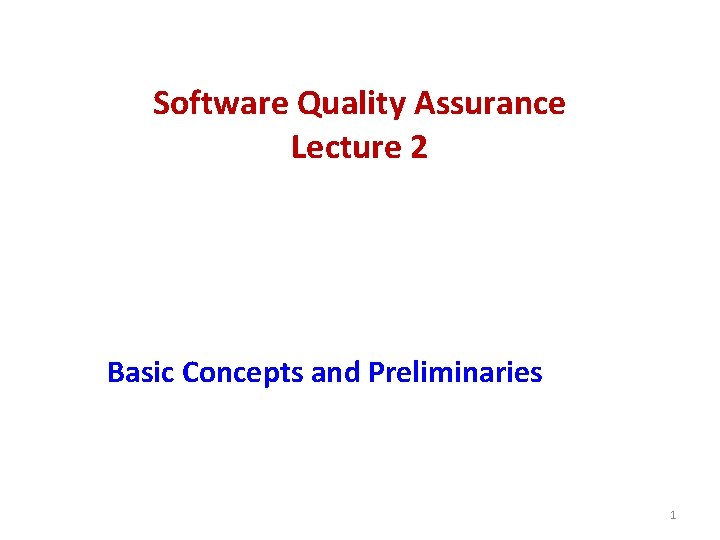 Software Quality Assurance
Lecture 2

Basic Concepts and Preliminaries

1